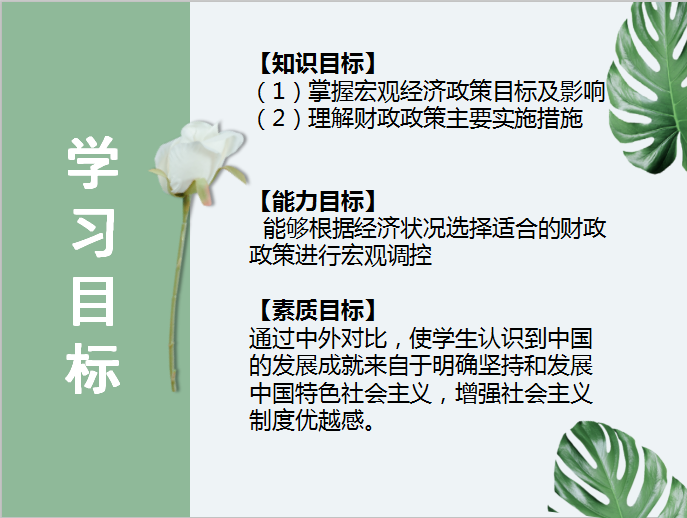 学习目标

【知识目标】
（1）掌握宏观经济政策目标及影响
（2）理解财政政策主要实施措施

【能力目标】
能够根据经济状况选择适合的财政政策进行宏观调控

【素质目标】
通过中外对比，使学生认识到中国的发展成就来自于明确坚持和发展中国特色社会主义，增强社会主义制度优越感。